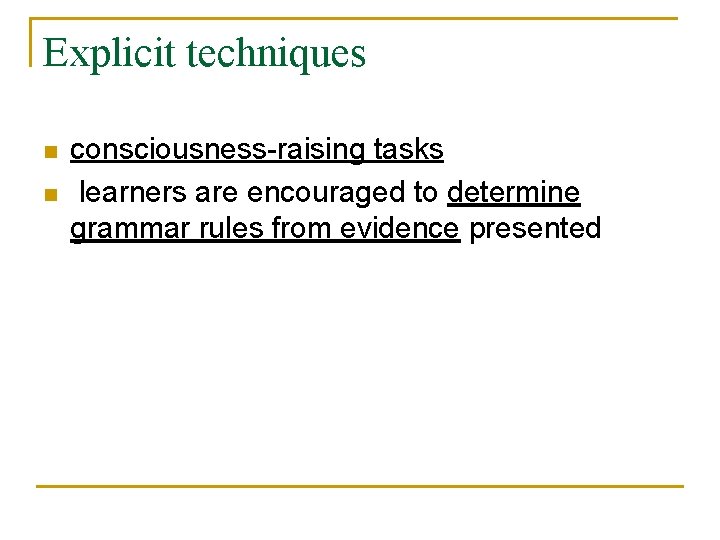 Explicit techniques

- consciousness-raising tasks
- learners are encouraged to determine grammar rules from evidence presented